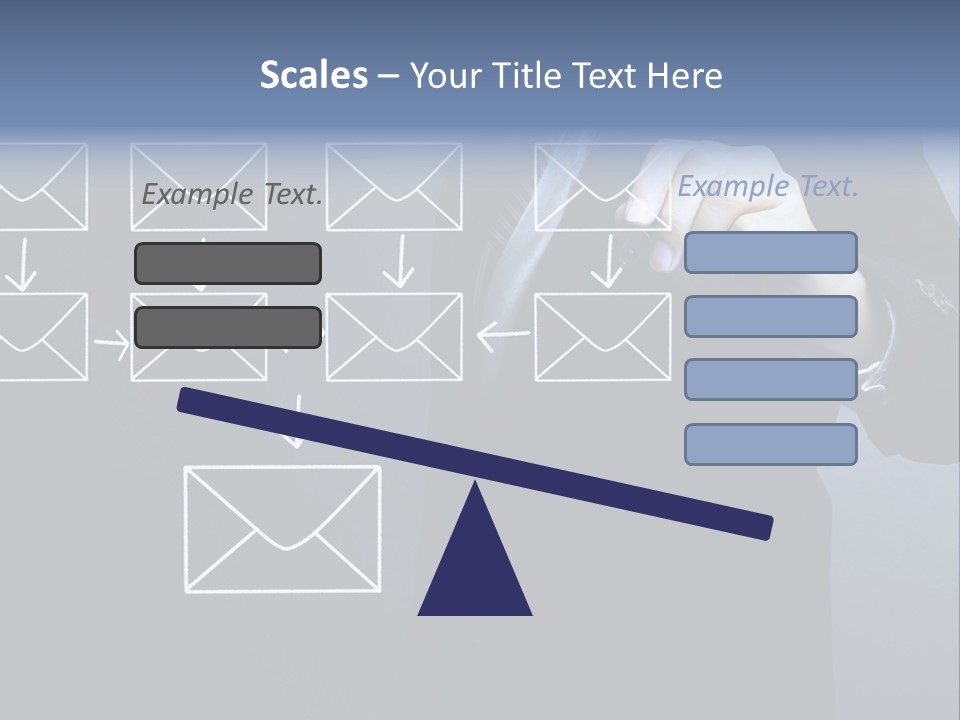 Scales – Your Title Text Here

Example Text.

Example Text.